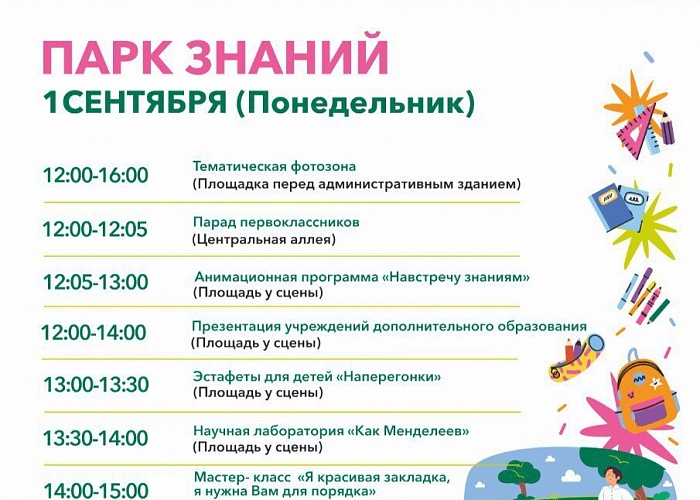 ПАРК ЗНАНИЙ
1СЕНТЯБРЯ (Понедельник)

12:00-16:00 Тематическая фотозона
(Площадка перед административным зданием)

12:00-12:05 Парад первоклассников
(Центральная аллея)

12:05-13:00 Анимационная программа «Навстречу знаниям»
(Площадь у сцены)

12:00-14:00 Презентация учреждений дополнительного образования
(Площадь у сцены)

13:00-13:30 Эстафеты для детей «Наперегонки»
(Площадь у сцены)

13:30-14:00 Научная лаборатория «Как Менделеев»
(Площадь у сцены)

14:00-15:00 Мастер- класс «Я красивая закладка, я нужна Вам для порядка»